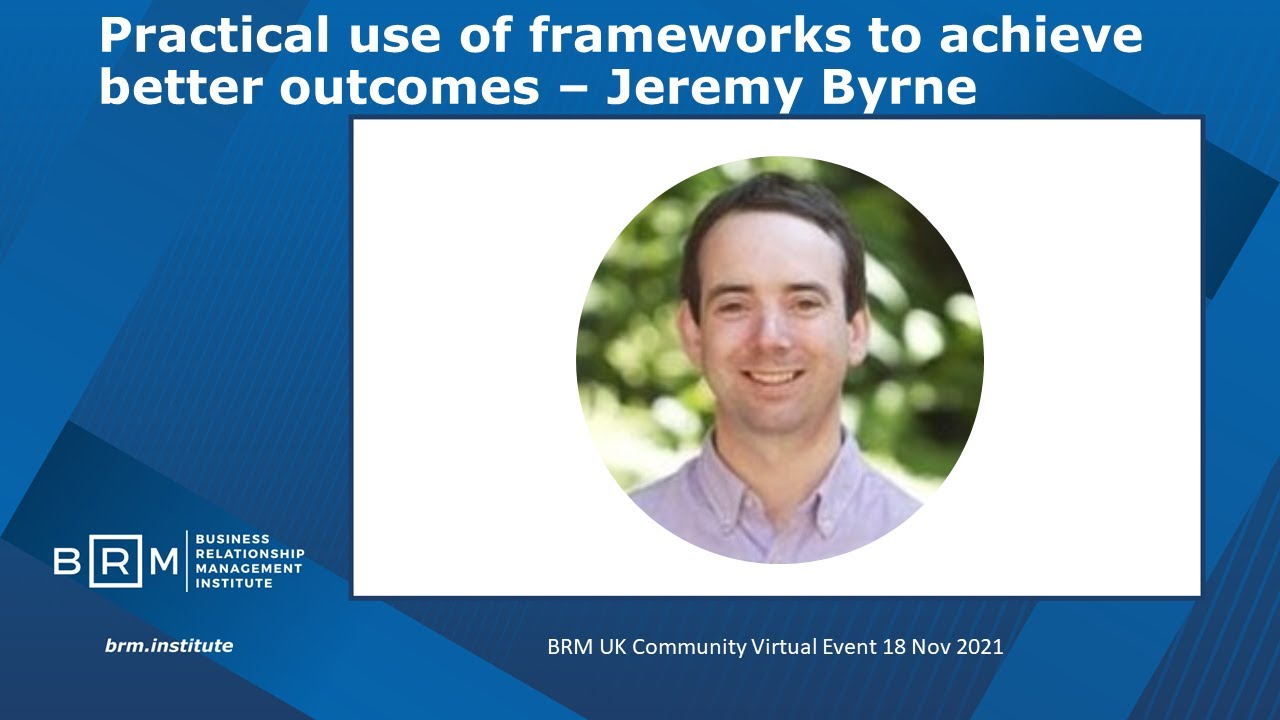 Practical use of frameworks to achieve better outcomes – Jeremy Byrne

BRM

BUSINESS RELATIONSHIP MANAGEMENT INSTITUTE

brm.institute

BRM UK Community Virtual Event 18 Nov 2021